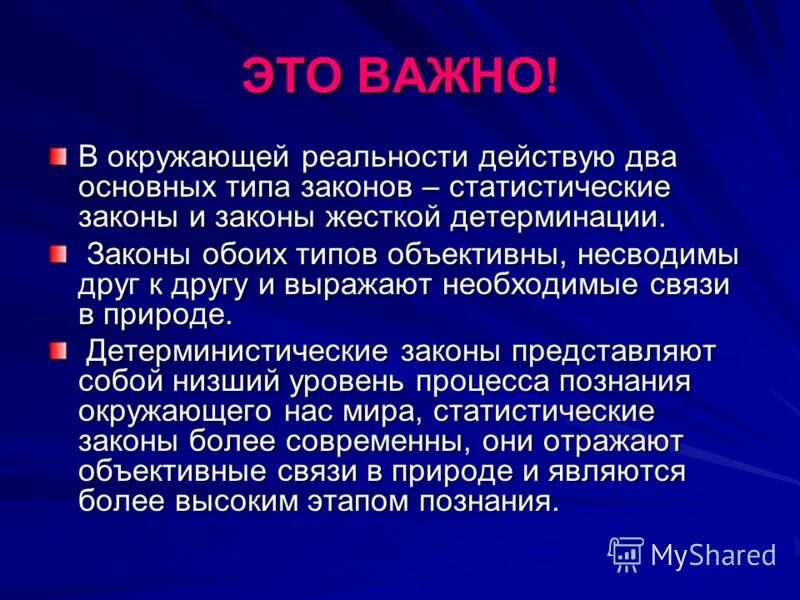 ЭТО ВАЖНО!

В окружающей реальности действую два основных типа законов – статистические законы и законы жесткой детерминации.

Законы обоих типов объективны, несводимы друг к другу и выражают необходимые связи в природе.

Детерминистические законы представляют собой низший уровень процесса познания окружающего нас мира, статистические законы более современны, они отражают объективные связи в природе и являются более высоким этапом познания.

MyShared